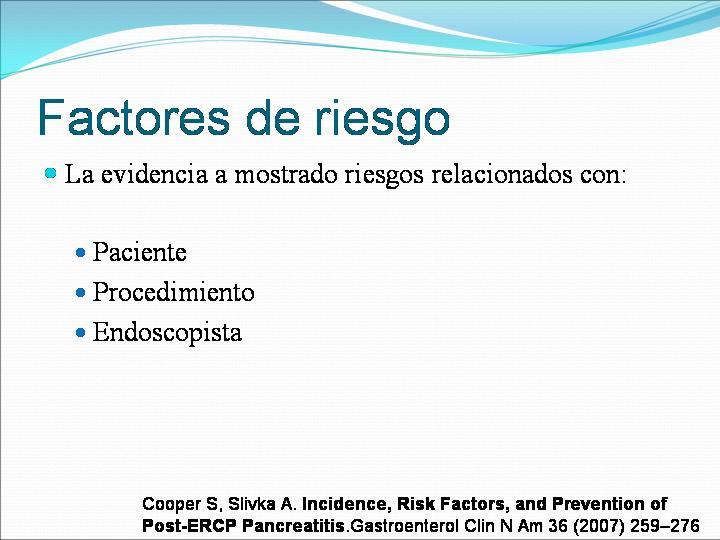 Factores de riesgo

La evidencia a mostrado riesgos relacionados con:

Paciente
Procedimiento
Endoscopista

Cooper S, Slivka A. Incidence, Risk Factors, and Prevention of Post-ERCP Pancreatitis.Gastroenterol Clin N Am 36 (2007) 259–276